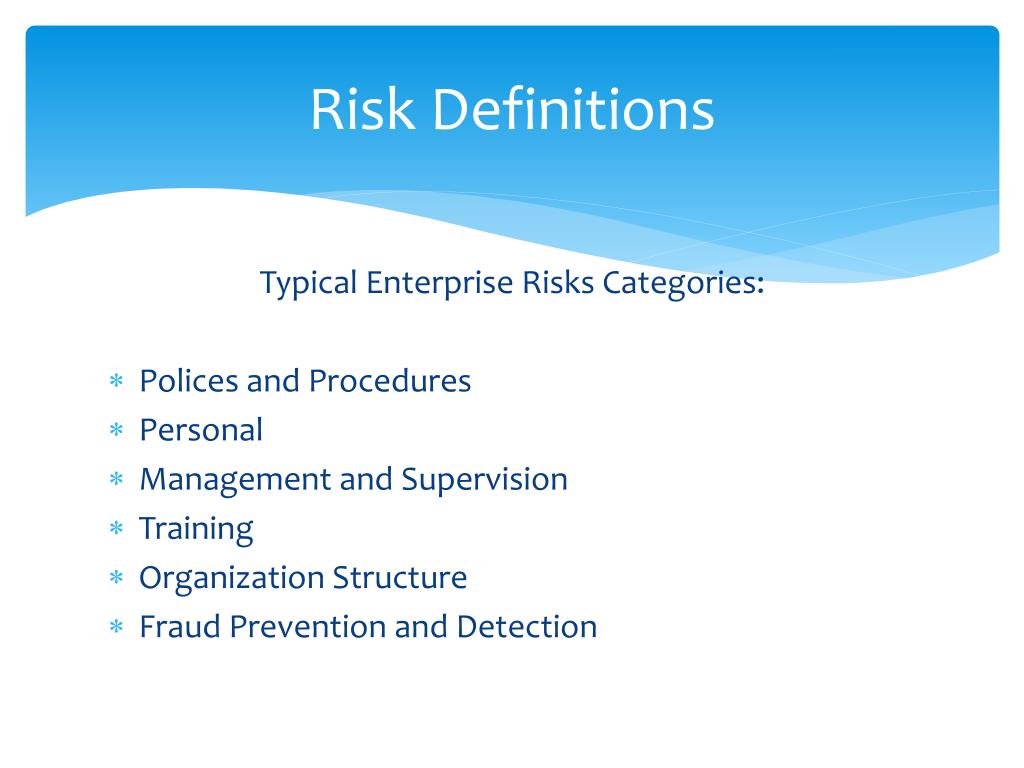 Risk Definitions

Typical Enterprise Risks Categories:

* Polices and Procedures
* Personal
* Management and Supervision
* Training
* Organization Structure
* Fraud Prevention and Detection